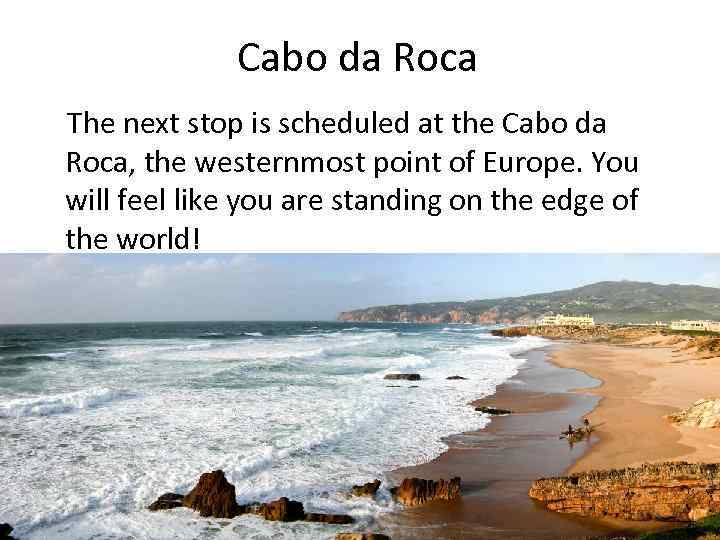 Cabo da Roca

The next stop is scheduled at the Cabo da Roca, the westernmost point of Europe. You will feel like you are standing on the edge of the world!